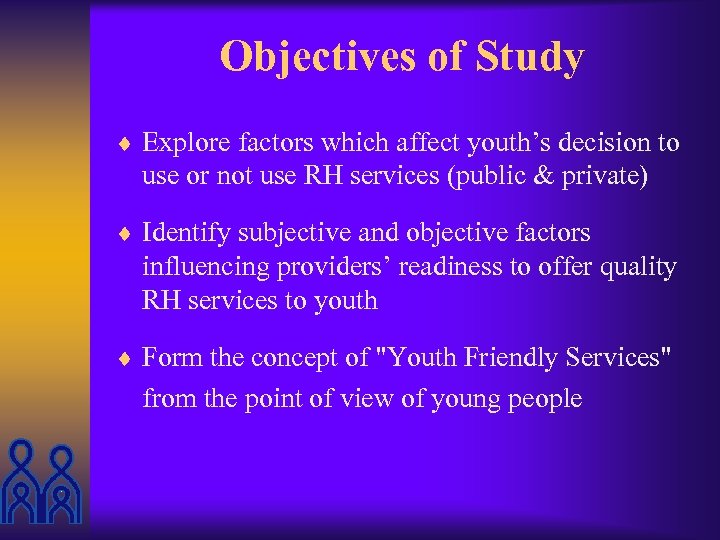 Objectives of Study

♦ Explore factors which affect youth’s decision to use or not use RH services (public & private)

♦ Identify subjective and objective factors influencing providers’ readiness to offer quality RH services to youth

♦ Form the concept of "Youth Friendly Services" from the point of view of young people